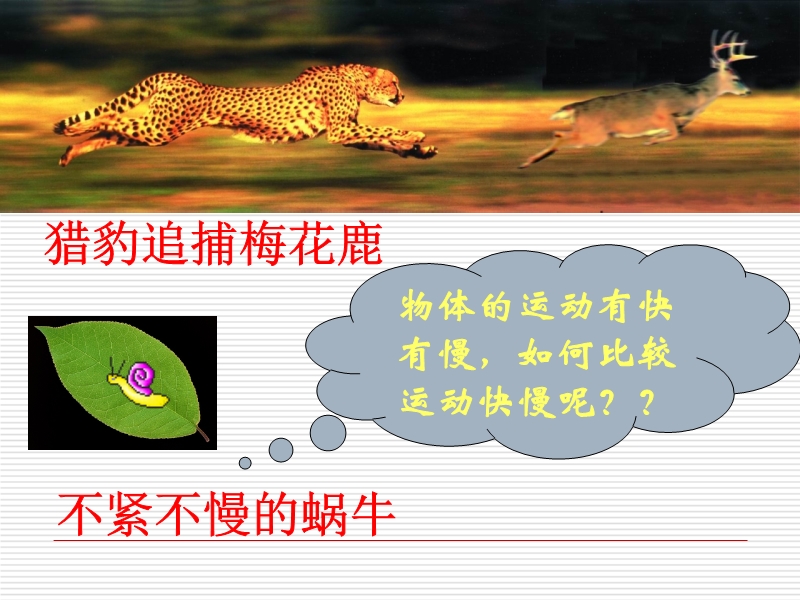 猎豹追捕梅花鹿

物体的运动有快有慢，如何比较运动快慢呢？？

不紧不慢的蜗牛